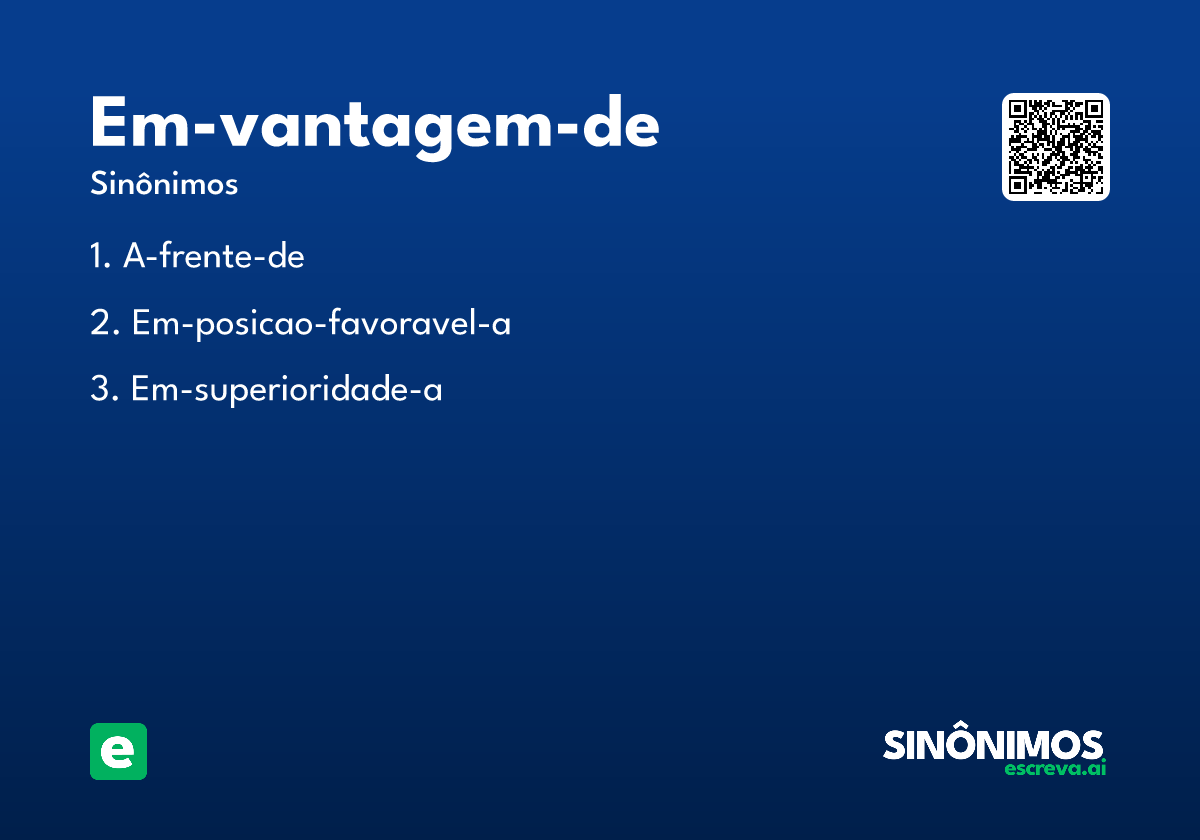 Em-vantagem-de

Sinônimos

1. A-frente-de
2. Em-posicao-favoravel-a
3. Em-superioridade-a

e

SINÔNIMOS
escreva.ai